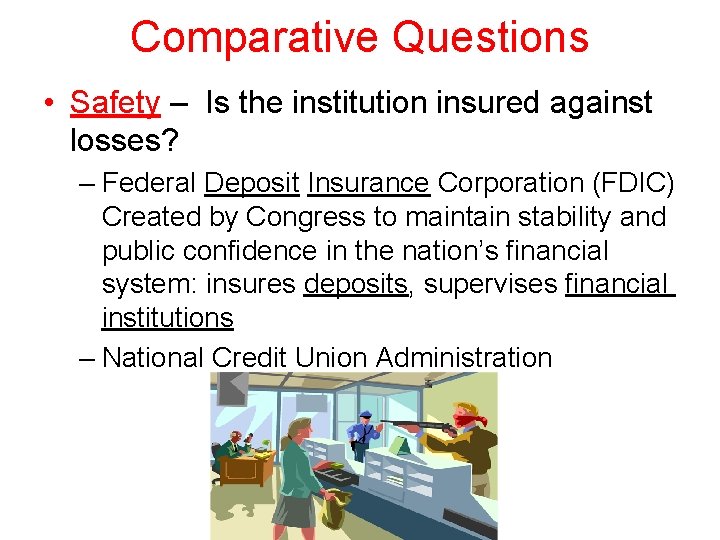 Comparative Questions

• Safety – Is the institution insured against losses?

– Federal Deposit Insurance Corporation (FDIC) Created by Congress to maintain stability and public confidence in the nation's financial system: insures deposits, supervises financial institutions

– National Credit Union Administration